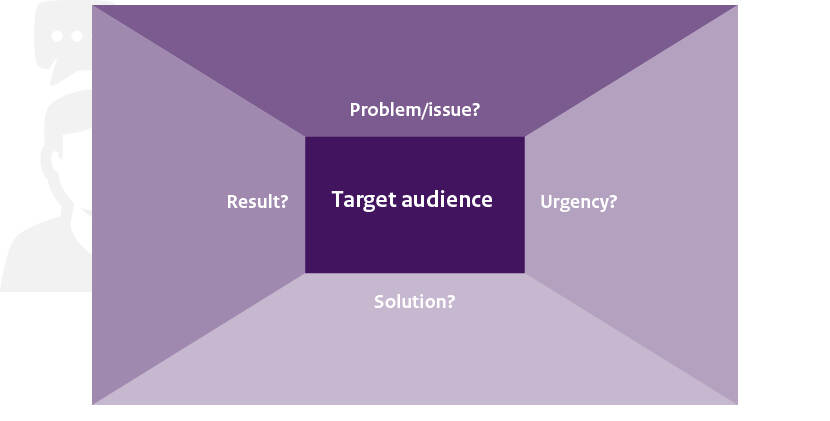 Problem/issue?

Result?

Target audience

Urgency?

Solution?